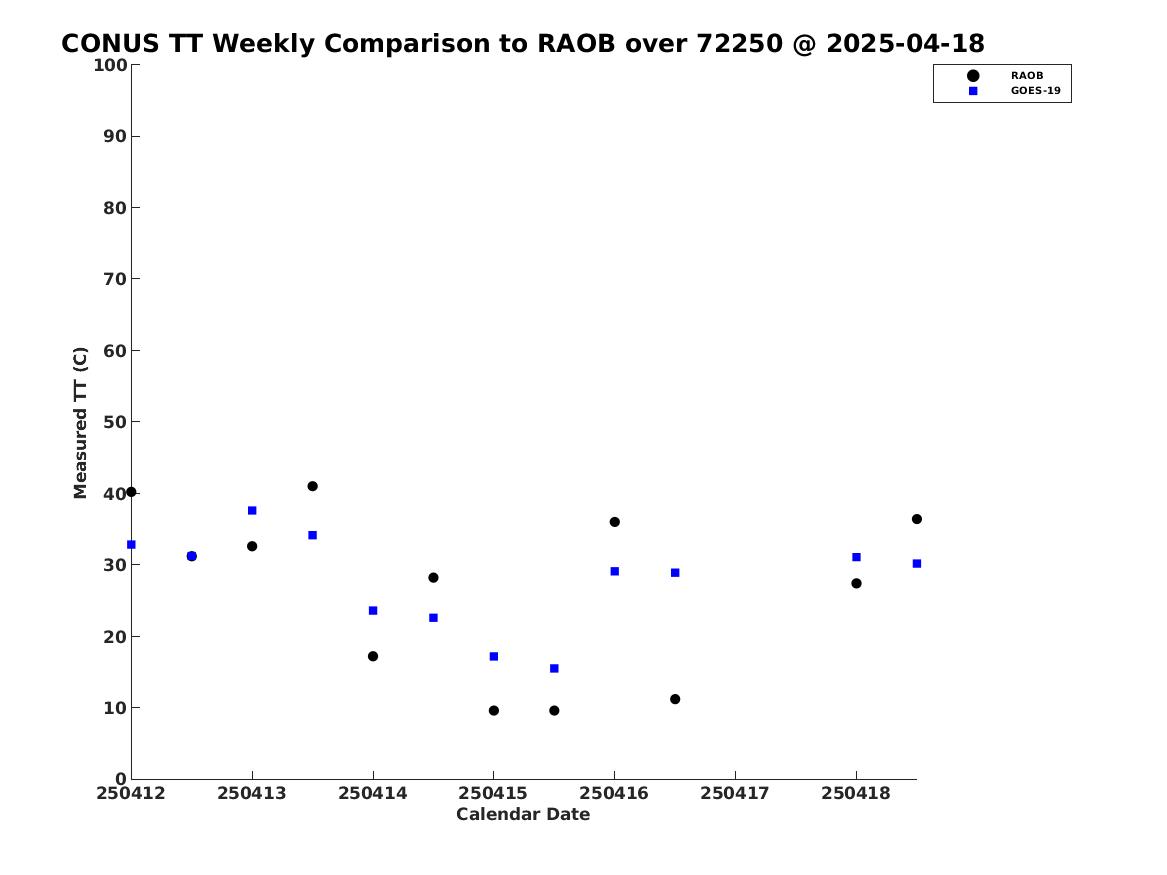 CONUS TT Weekly Comparison to RAOB over 72250 @ 2025-04-18

RAOB
GOES-19

Measured TT (C)

100
90
80
70
60
50
40
30
20
10
0

250412 250413 250414 250415 250416 250417 250418

Calendar Date